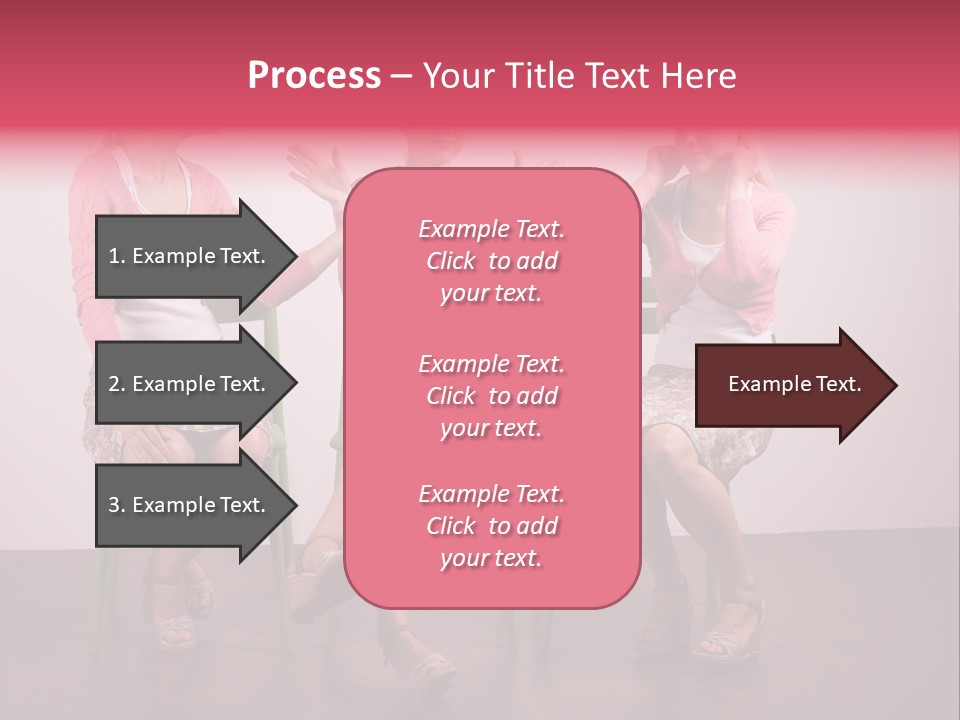 Process – Your Title Text Here

1. Example Text.

2. Example Text.

3. Example Text.

Example Text. Click to add your text.

Example Text. Click to add your text.

Example Text. Click to add your text.

Example Text.